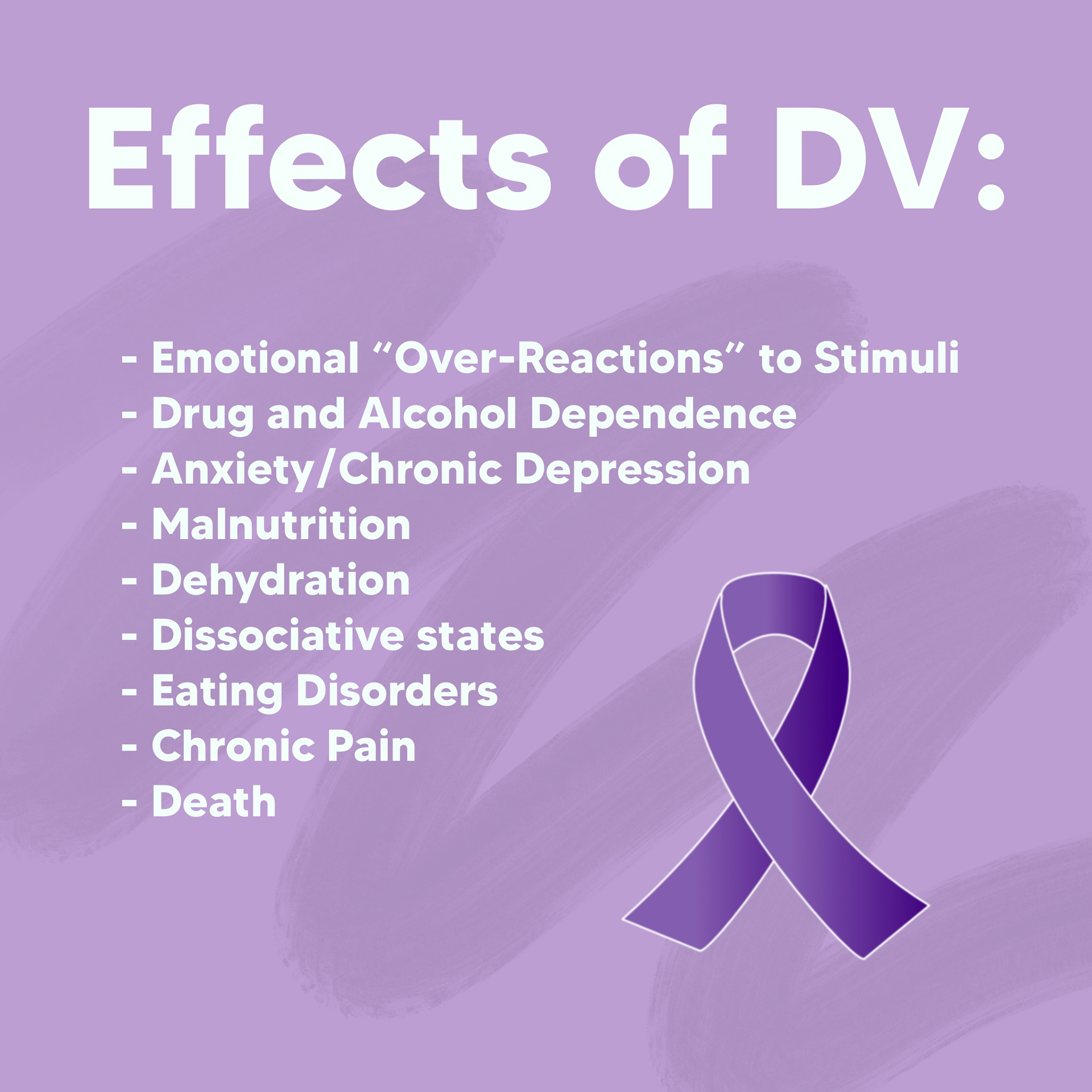 Effects of DV:

- Emotional “Over-Reactions” to Stimuli
- Drug and Alcohol Dependence
- Anxiety/Chronic Depression
- Malnutrition
- Dehydration
- Dissociative states
- Eating Disorders
- Chronic Pain
- Death